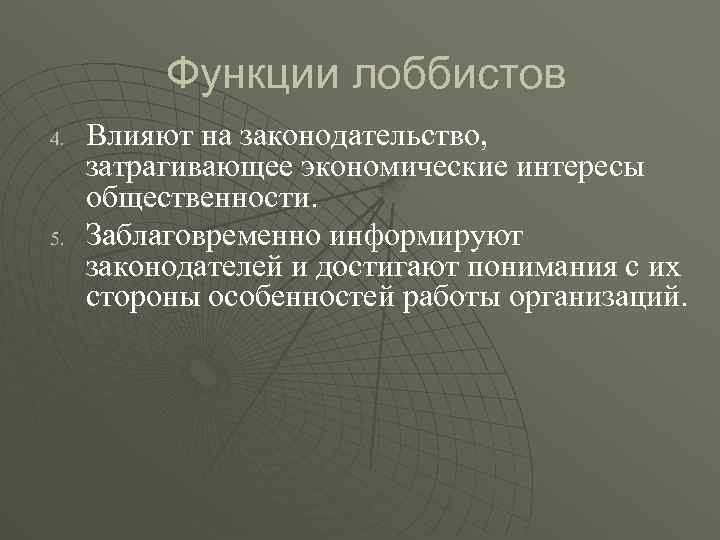 Функции лоббистов

4. Влияют на законодательство, затрагивающее экономические интересы общественности.

5. Заблаговременно информируют законодателей и достигают понимания с их стороны особенностей работы организаций.